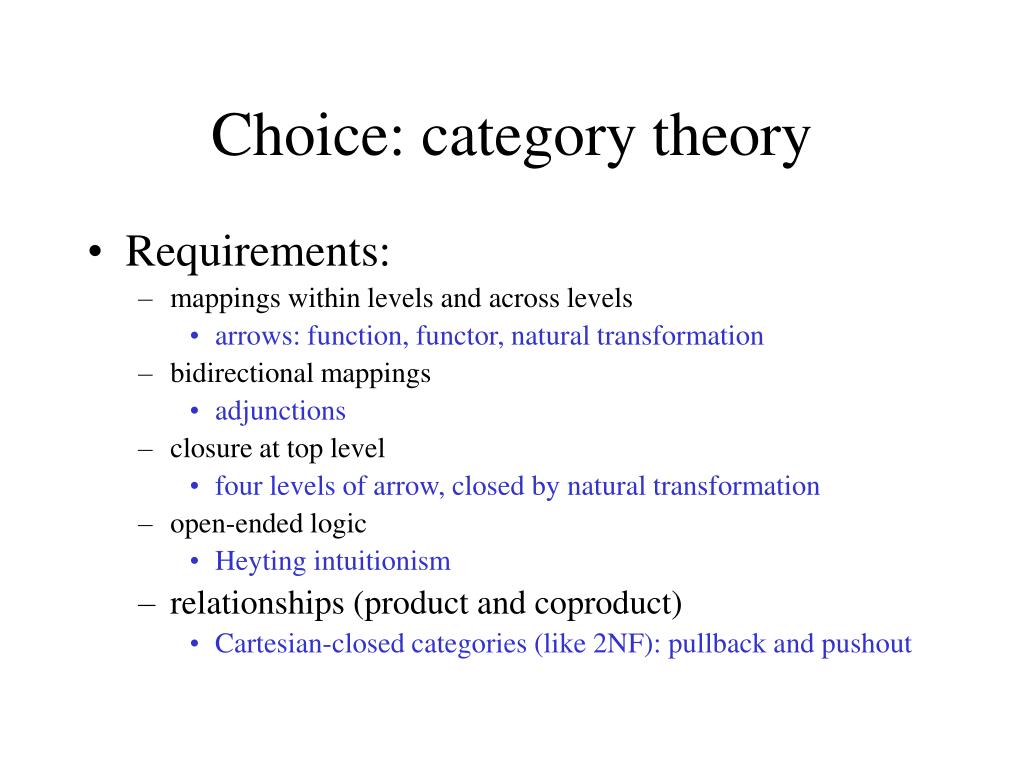 Choice: category theory

• Requirements:
– mappings within levels and across levels
• arrows: function, functor, natural transformation
– bidirectional mappings
• adjunctions
– closure at top level
• four levels of arrow, closed by natural transformation
– open-ended logic
• Heyting intuitionism
– relationships (product and coproduct)
• Cartesian-closed categories (like 2NF): pullback and pushout